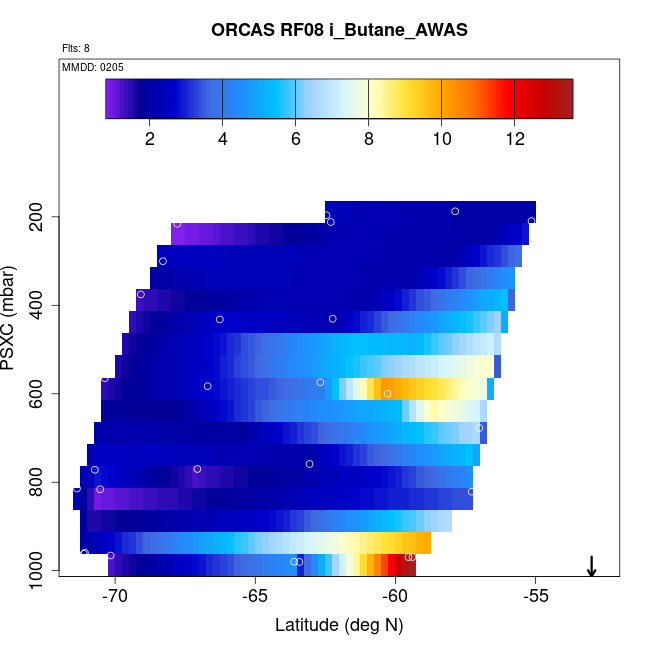 ORCAS RF08 i_Butane_AWAS

Flts: 8

MMDD: 0205

2 4 6 8 10 12

PSXC (mbar)

200
400
600
800
1000

-70 -65 -60 -55

Latitude (deg N)